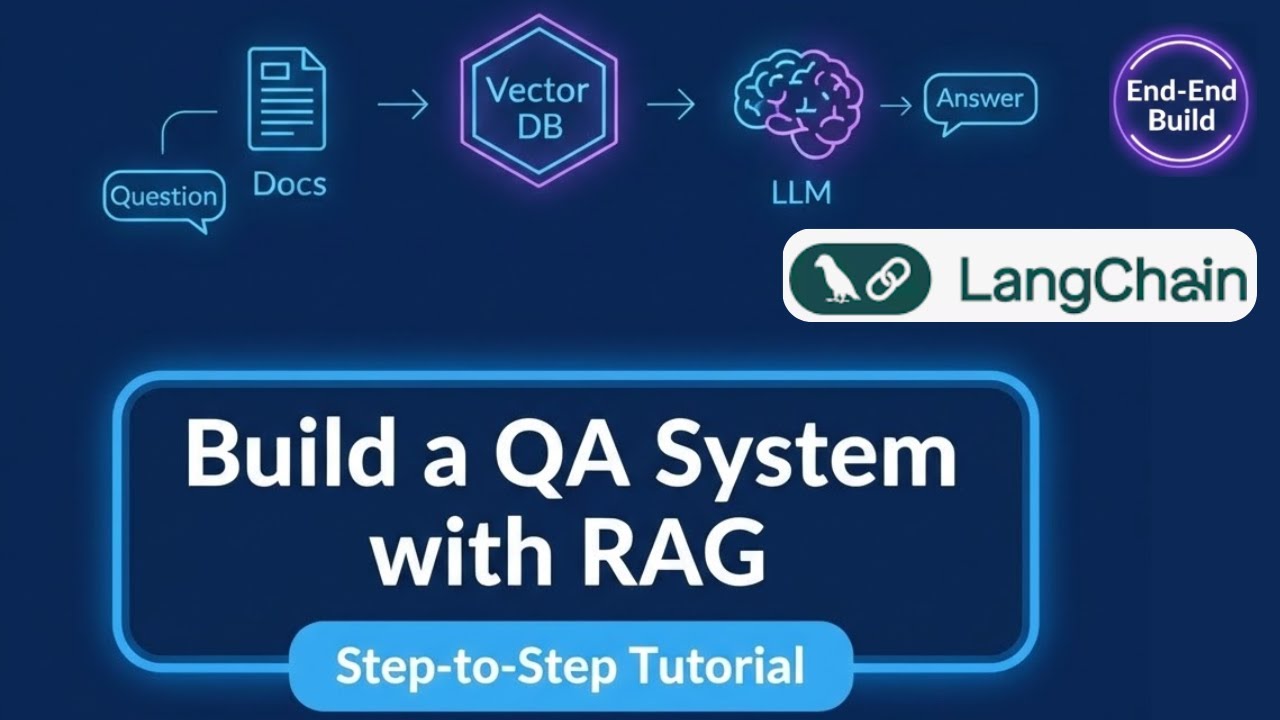 Question

Docs

Vector DB

LLM

Answer

End-End Build

LangChain

Build a QA System with RAG

Step-to-Step Tutorial